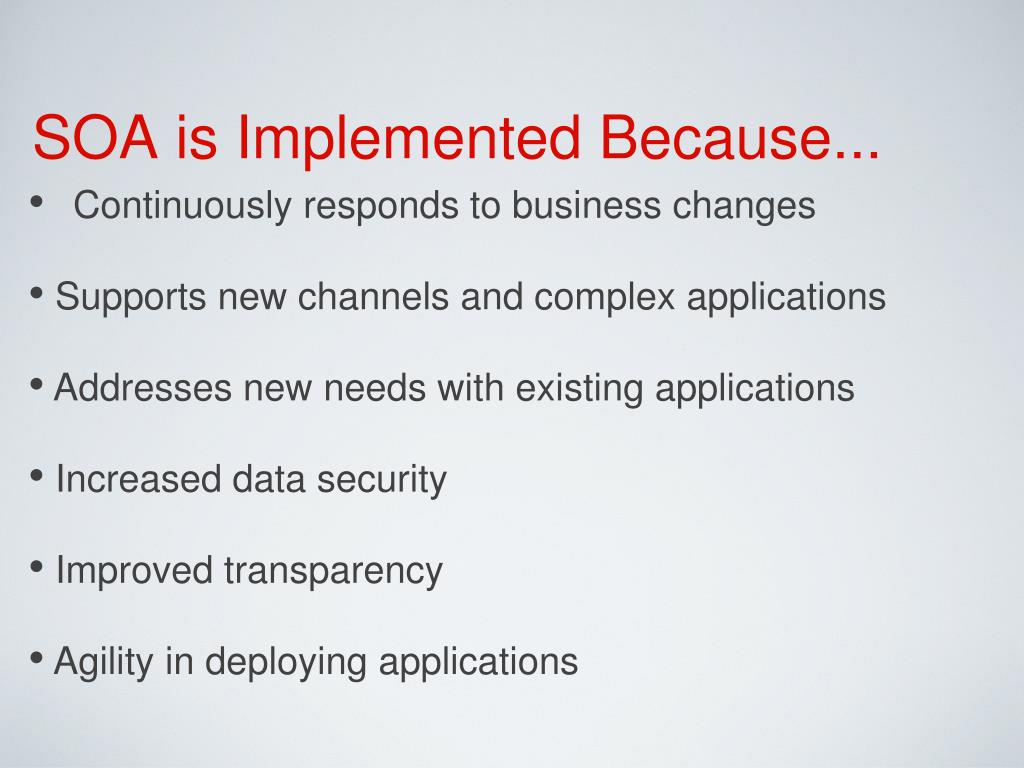 SOA is Implemented Because...

• Continuously responds to business changes

• Supports new channels and complex applications

• Addresses new needs with existing applications

• Increased data security

• Improved transparency

• Agility in deploying applications